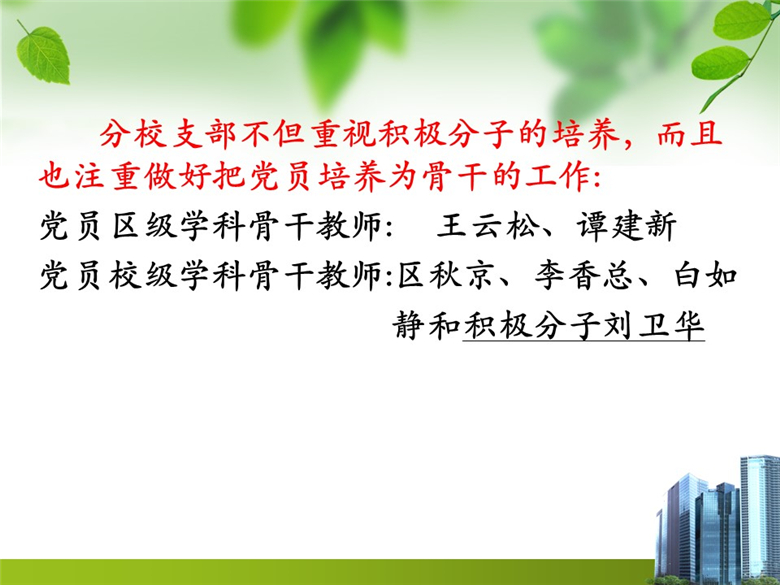 分校支部不但重视积极分子的培养，而且也注重做好把党员培养为骨干的工作：

党员区级学科骨干教师：　王云松、谭建新

党员校级学科骨干教师：区秋京、李香总、白如静和积极分子刘卫华